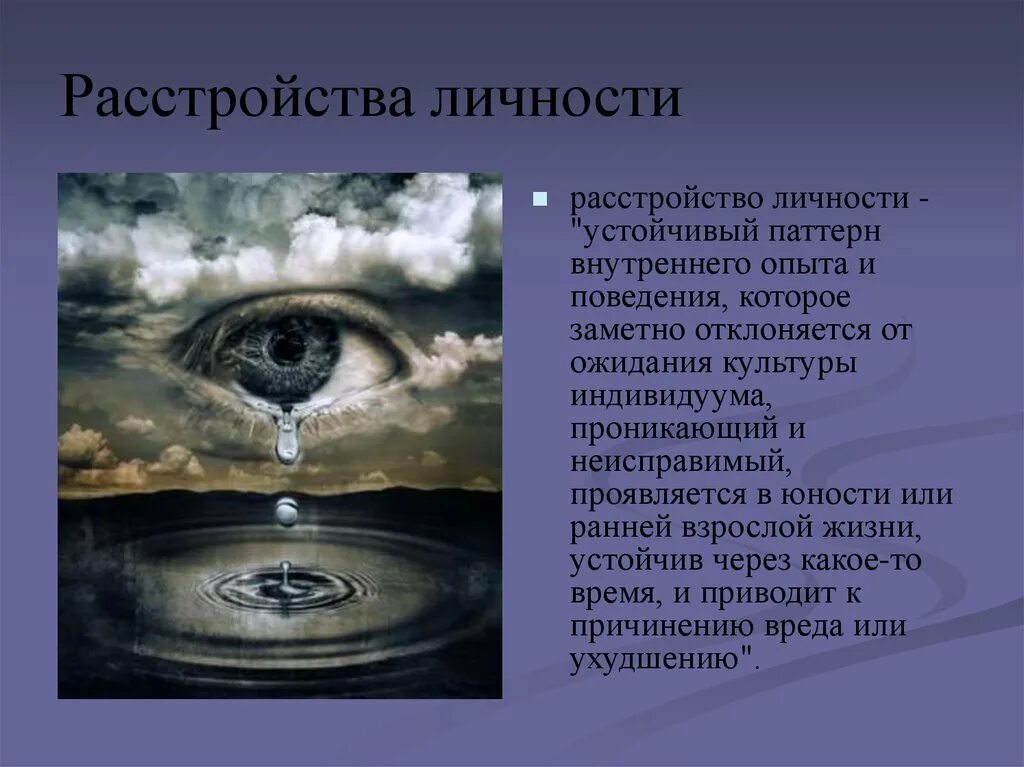 Расстройства личности

расстройство личности - "устойчивый паттерн внутреннего опыта и поведения, которое заметно отклоняется от ожидания культуры индивидуума, проникающий и неисправимый, проявляется в юности или ранней взрослой жизни, устойчив через какое-то время, и приводит к причинению вреда или ухудшению".